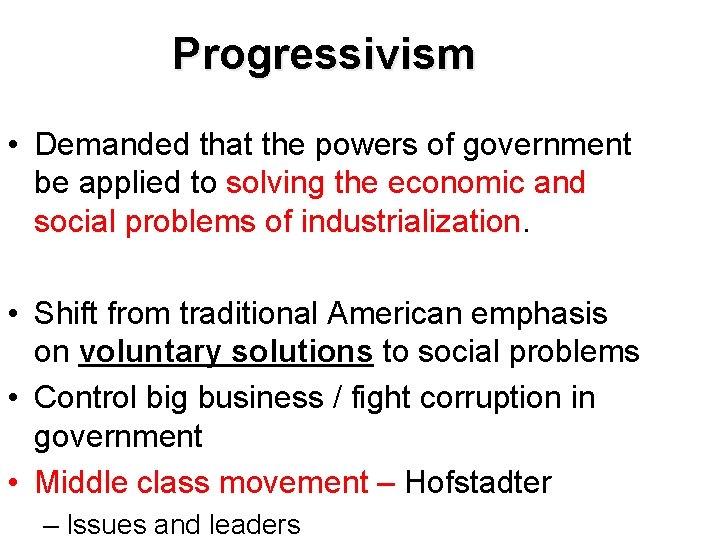 Progressivism

• Demanded that the powers of government be applied to solving the economic and social problems of industrialization.

• Shift from traditional American emphasis on voluntary solutions to social problems
• Control big business / fight corruption in government
• Middle class movement – Hofstadter
– Issues and leaders